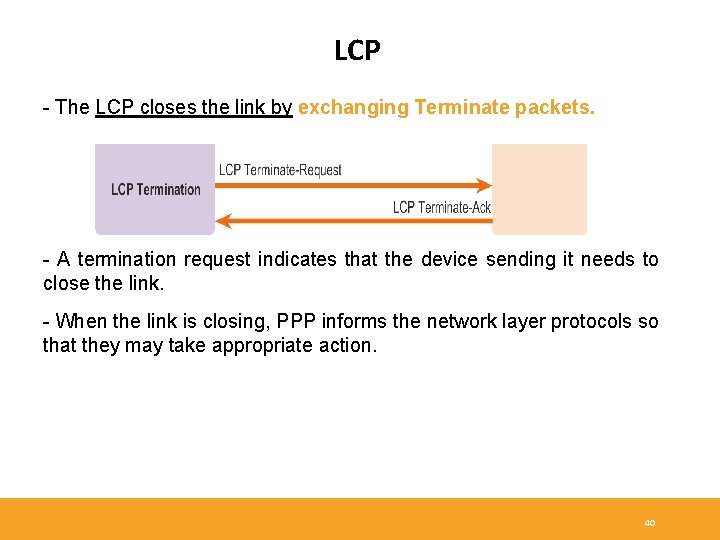 LCP

- The LCP closes the link by exchanging Terminate packets.

LCP Termination

LCP Terminate-Request

LCP Terminate-Ack

- A termination request indicates that the device sending it needs to close the link.

- When the link is closing, PPP informs the network layer protocols so that they may take appropriate action.

40